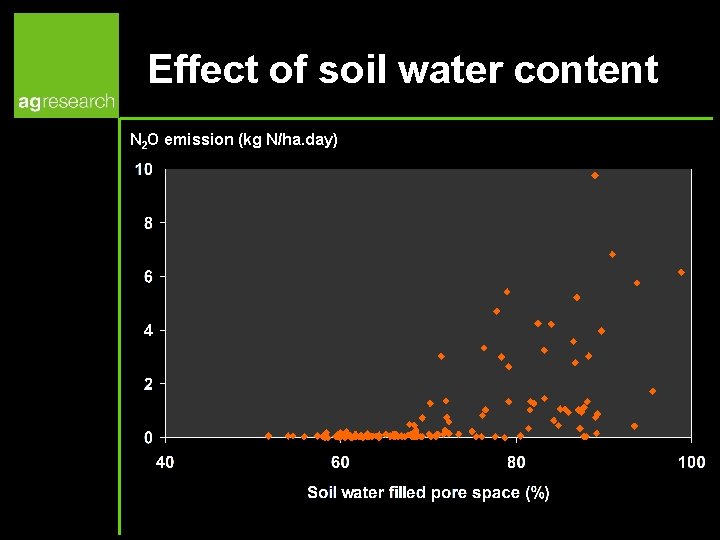 agresearch

Effect of soil water content

$N_2O$ emission (kg N/ha.day)

10
8
6
4
2
0

40
60
80
100

Soil water filled pore space (%)